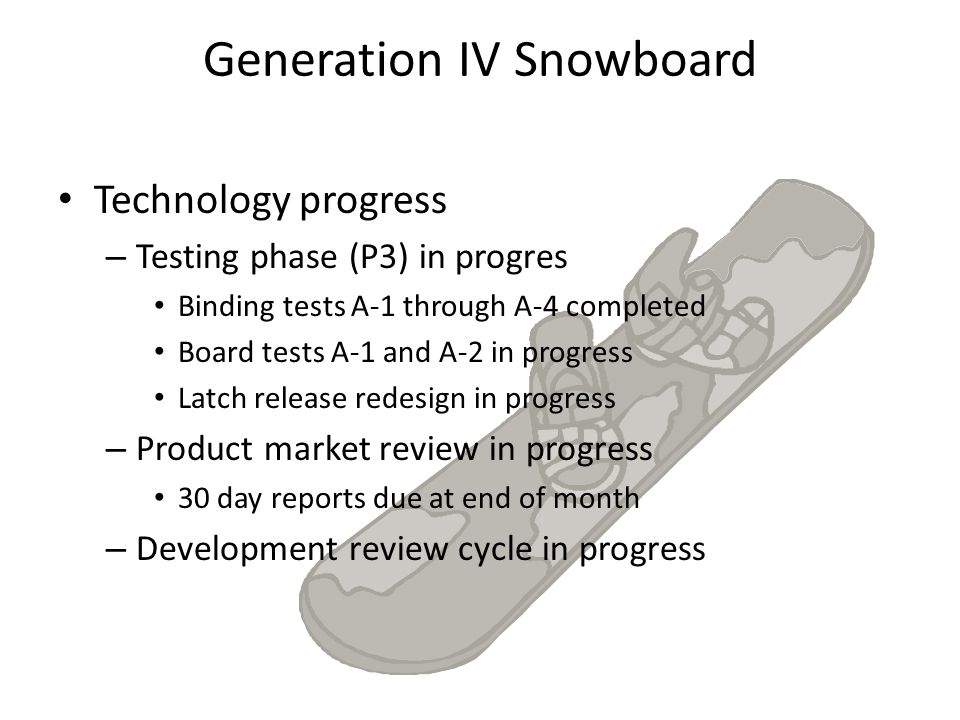 Generation IV Snowboard

• Technology progress
– Testing phase (P3) in progres
• Binding tests A-1 through A-4 completed
• Board tests A-1 and A-2 in progress
• Latch release redesign in progress
– Product market review in progress
• 30 day reports due at end of month
– Development review cycle in progress